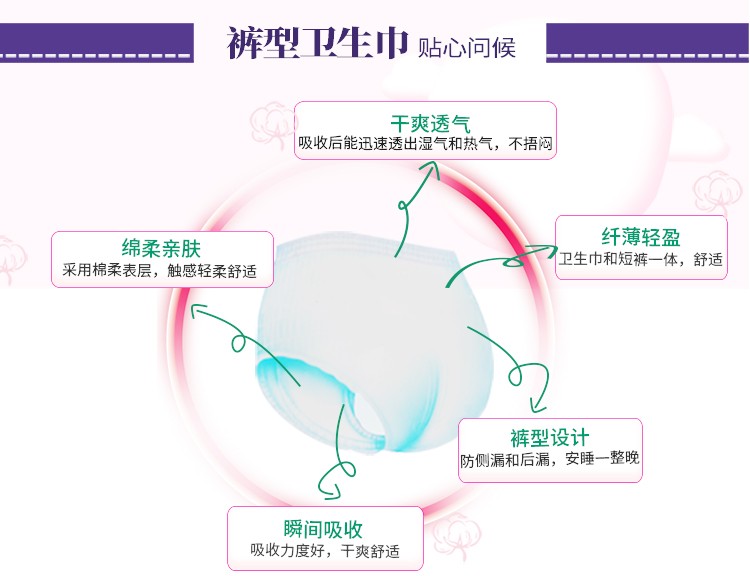 裤型卫生巾 贴心问候

干爽透气
吸收后能迅速透出湿气和热气，不捂闷

绵柔亲肤
采用棉柔表层，触感轻柔舒适

纤薄轻盈
卫生巾和短裤一体，舒适

裤型设计
防侧漏和后漏，安睡一整晚

瞬间吸收
吸收力度好，干爽舒适